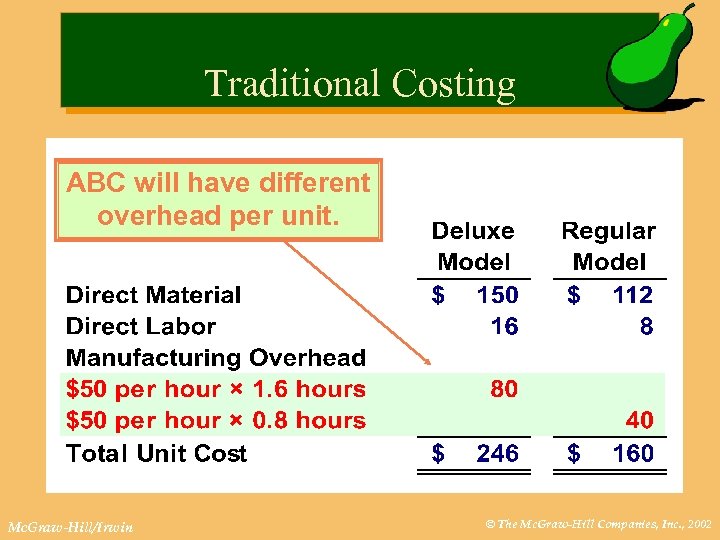 Traditional Costing

ABC will have different overhead per unit.

| | Deluxe Model | Regular Model |
|---|---|---|
| Direct Material | \$ 150 | \$ 112 |
| Direct Labor | 16 | 8 |
| Manufacturing Overhead | | |
| \$50 per hour × 1.6 hours | 80 | |
| \$50 per hour × 0.8 hours | | 40 |
| Total Unit Cost | \$ 246 | \$ 160 |

McGraw-Hill/Irwin

© The McGraw-Hill Companies, Inc., 2002